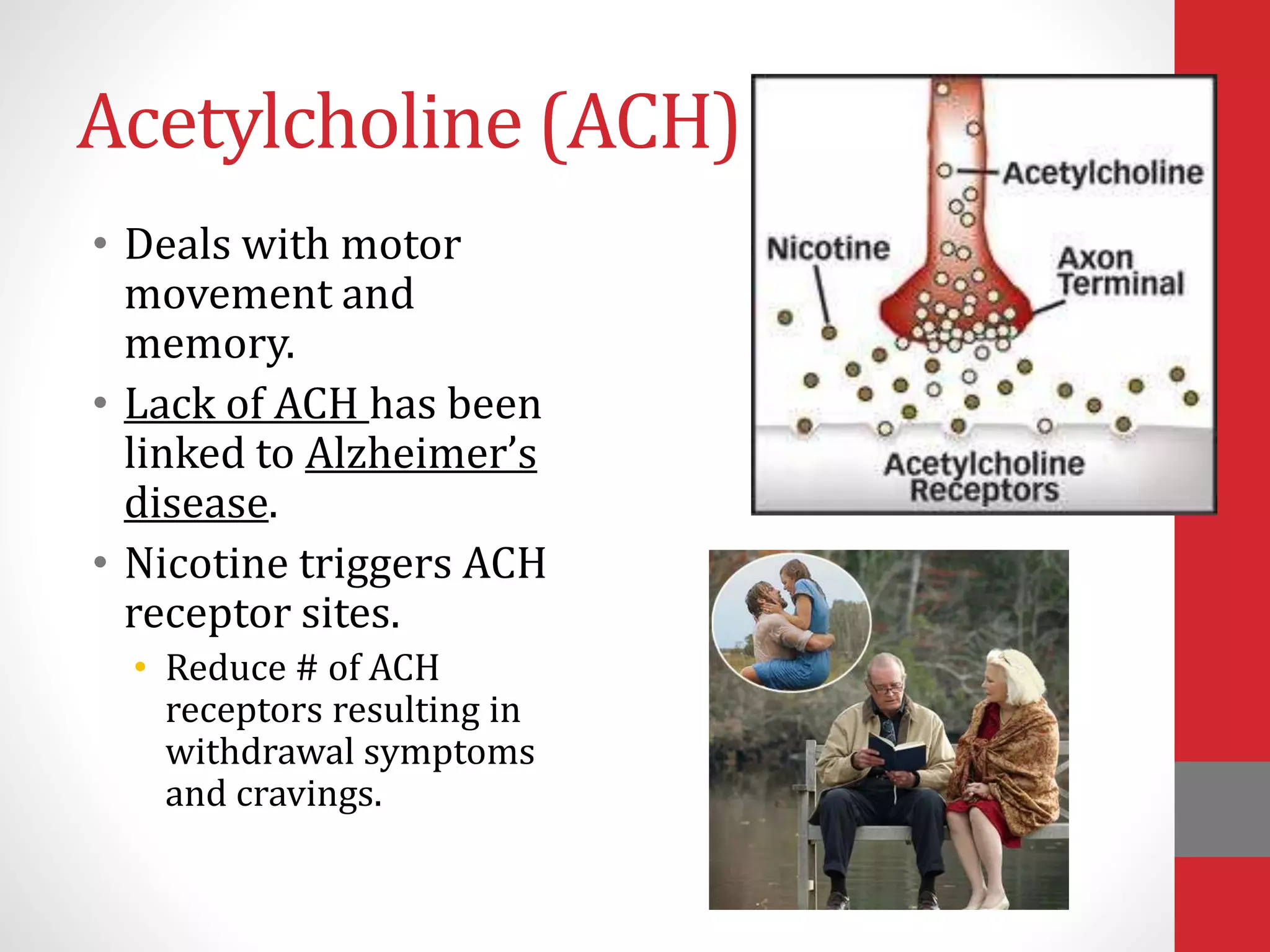 Acetylcholine (ACH)

• Deals with motor movement and memory.
• Lack of ACH has been linked to Alzheimer's disease.
• Nicotine triggers ACH receptor sites.
  • Reduce # of ACH receptors resulting in withdrawal symptoms and cravings.

Acetylcholine
Nicotine
Axon Terminal
Acetylcholine Receptors